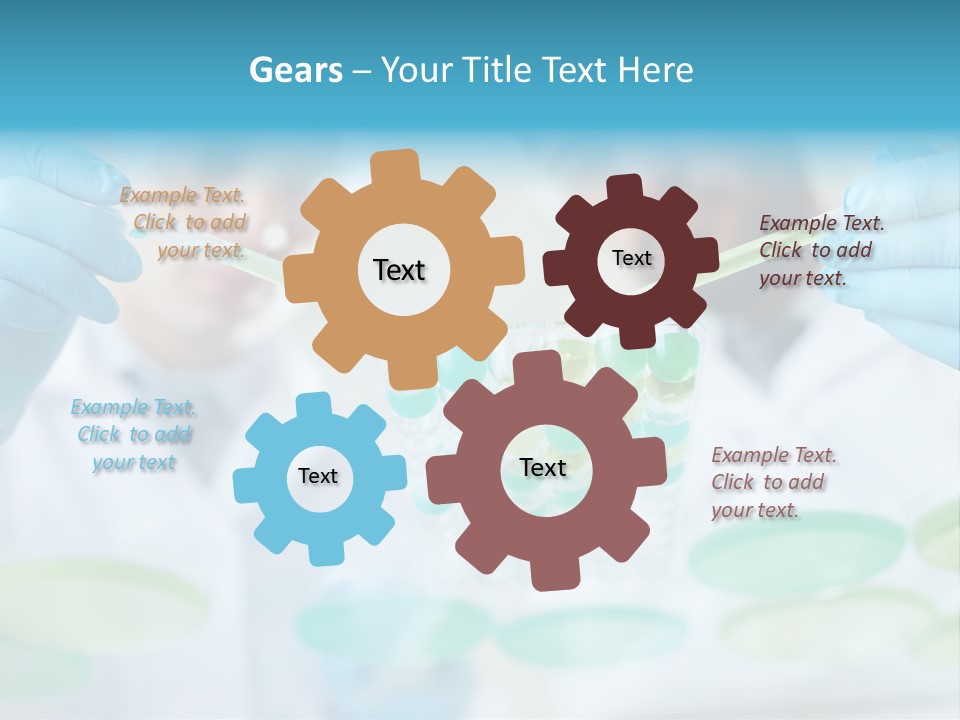 Gears – Your Title Text Here

Example Text. Click to add your text.

Text

Text

Example Text. Click to add your text.

Example Text. Click to add your text

Text

Text

Example Text. Click to add your text.